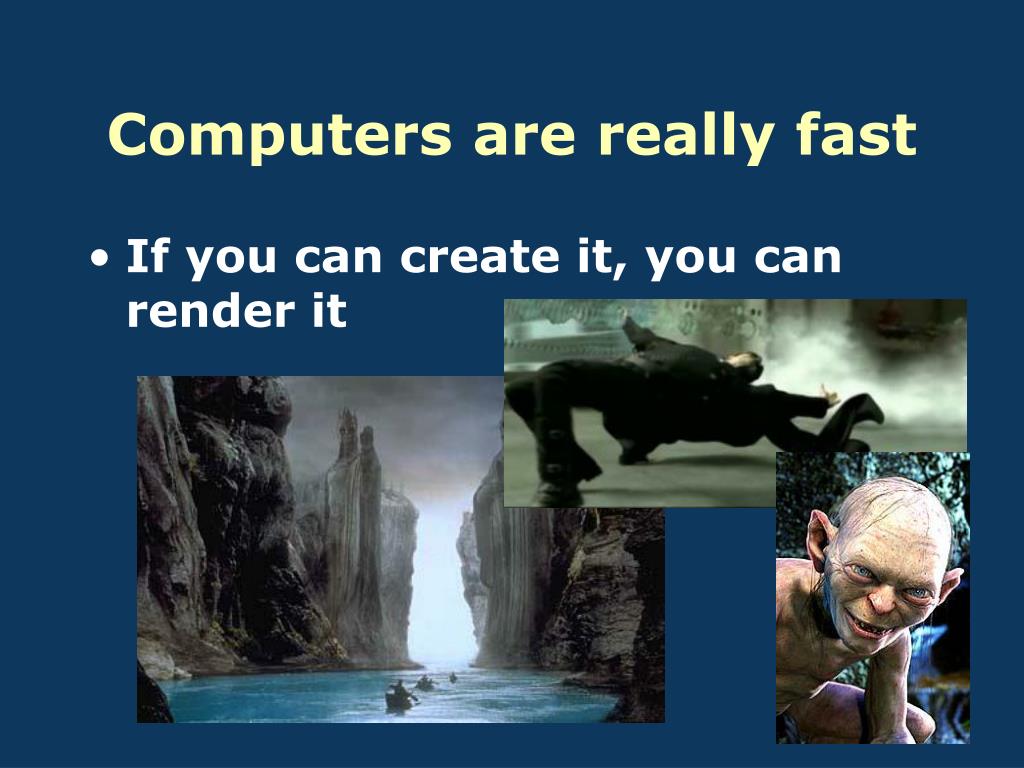 Computers are really fast

• If you can create it, you can render it